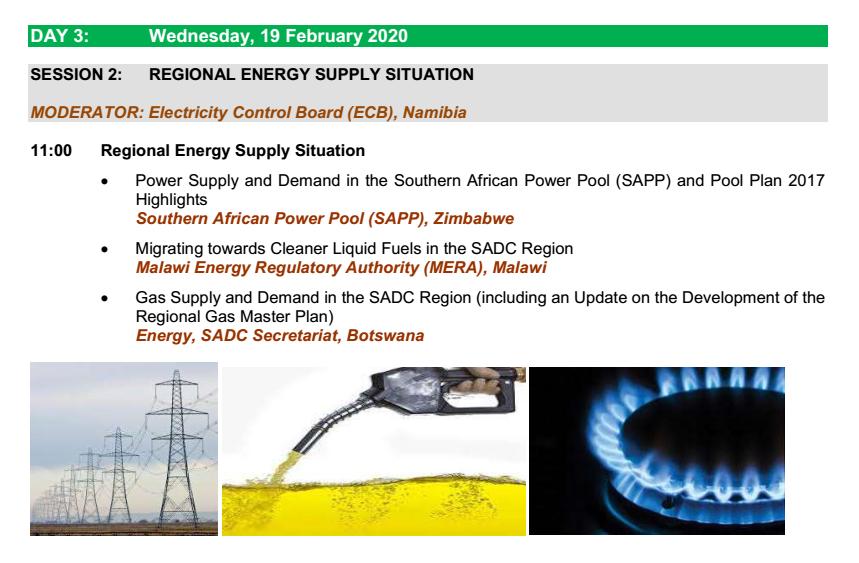 DAY 3: Wednesday, 19 February 2020

SESSION 2: REGIONAL ENERGY SUPPLY SITUATION

MODERATOR: Electricity Control Board (ECB), Namibia

11:00 Regional Energy Supply Situation

• Power Supply and Demand in the Southern African Power Pool (SAPP) and Pool Plan 2017 Highlights
Southern African Power Pool (SAPP), Zimbabwe

• Migrating towards Cleaner Liquid Fuels in the SADC Region
Malawi Energy Regulatory Authority (MERA), Malawi

• Gas Supply and Demand in the SADC Region (including an Update on the Development of the Regional Gas Master Plan)
Energy, SADC Secretariat, Botswana